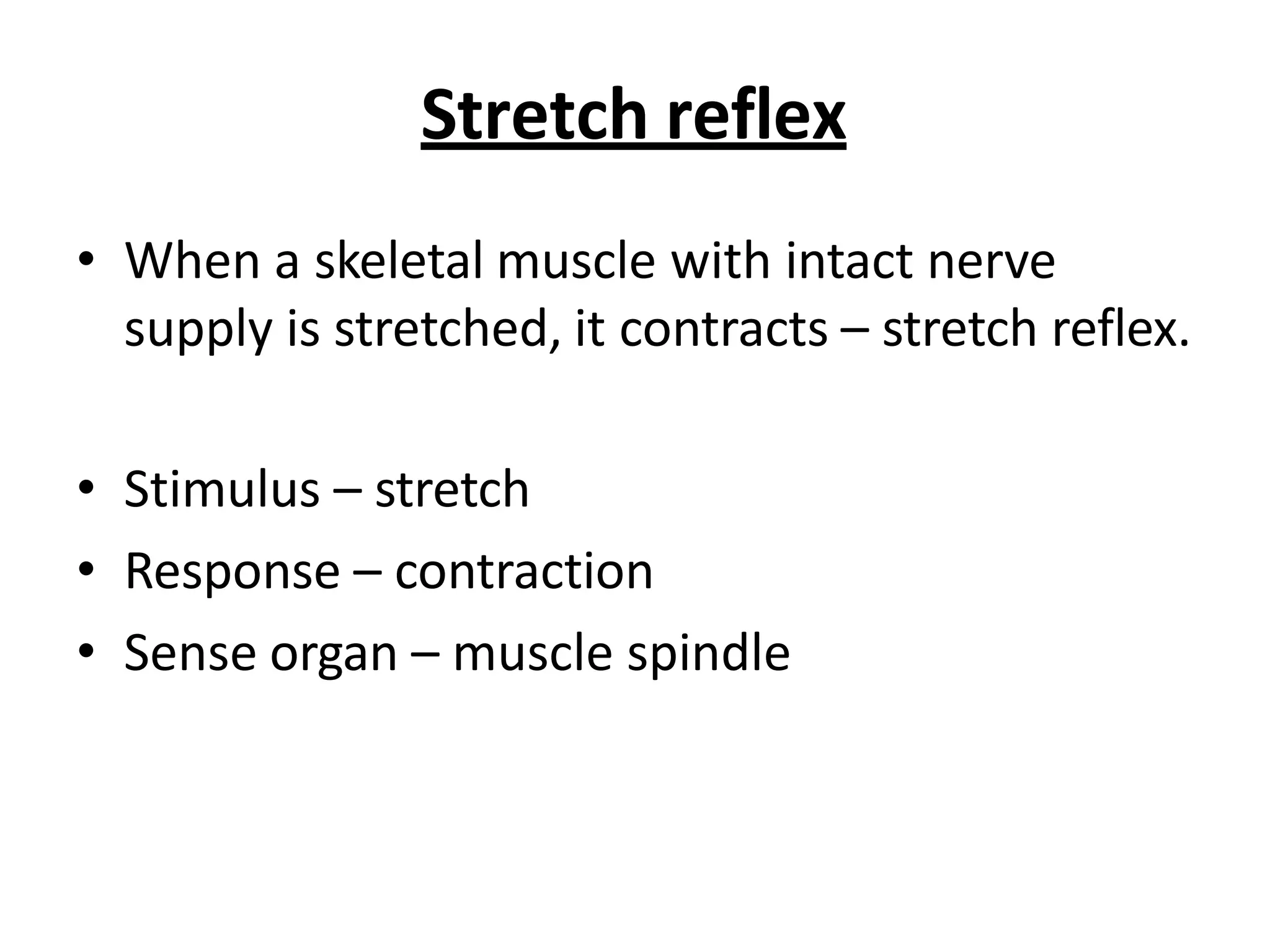 Stretch reflex

• When a skeletal muscle with intact nerve supply is stretched, it contracts – stretch reflex.

• Stimulus – stretch
• Response – contraction
• Sense organ – muscle spindle